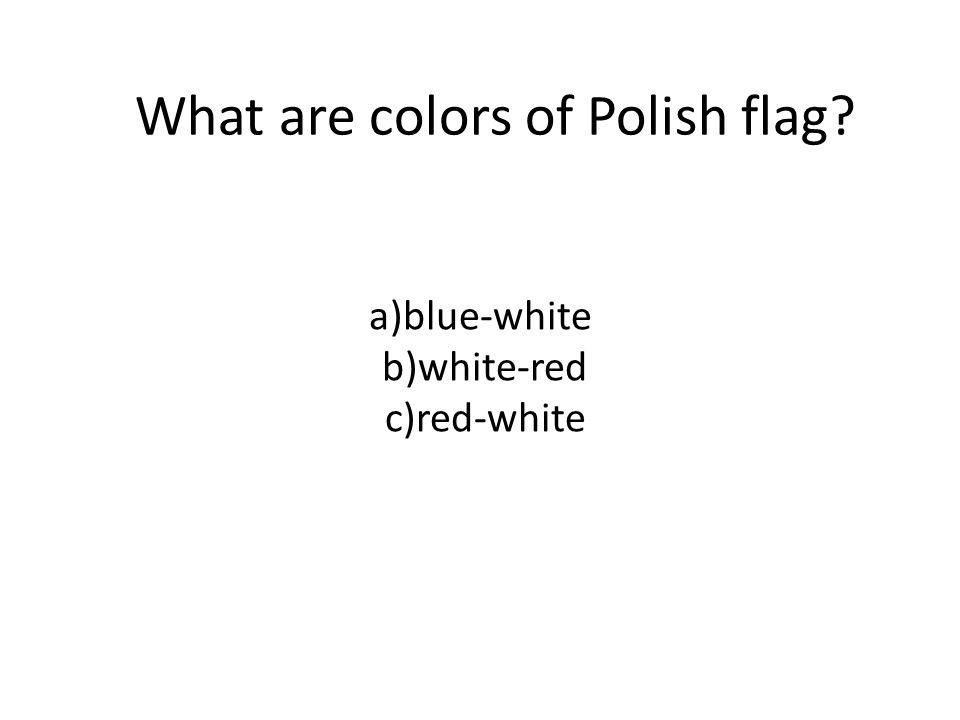 What are colors of Polish flag?

a)blue-white
b)white-red
c)red-white